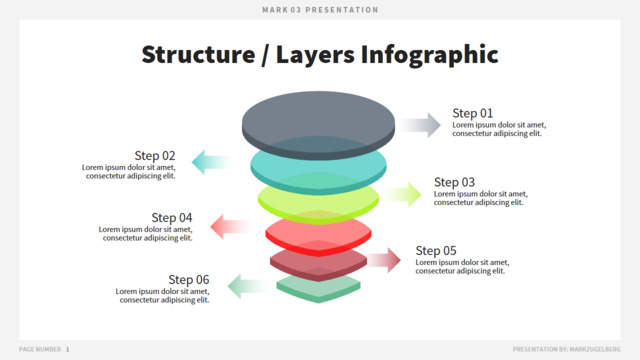 MARK 03 PRESENTATION

Structure / Layers Infographic

Step 01
Lorem ipsum dolor sit amet, consectetur adipiscing elit.

Step 02
Lorem ipsum dolor sit amet, consectetur adipiscing elit.

Step 03
Lorem ipsum dolor sit amet, consectetur adipiscing elit.

Step 04
Lorem ipsum dolor sit amet, consectetur adipiscing elit.

Step 05
Lorem ipsum dolor sit amet, consectetur adipiscing elit.

Step 06
Lorem ipsum dolor sit amet, consectetur adipiscing elit.

PAGE NUMBER 1

PRESENTATION BY: MARKZUGELBERG